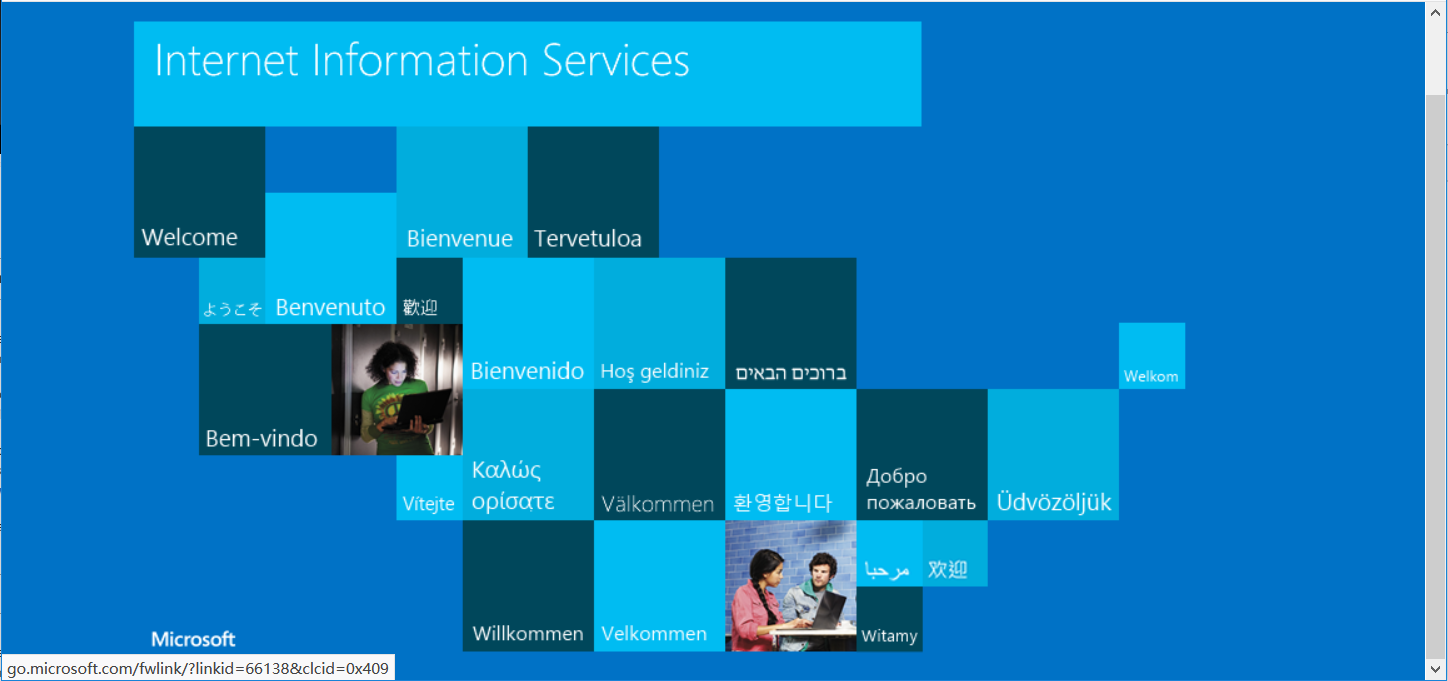 Internet Information Services

Welcome

Bienvenue

Tervetuloa

ようこそ

Benvenuto

歡迎

Bienvenido

Hoş geldiniz

ברוכים הבאים

Welkom

Bem-vindo

Vítejte

Καλώς ορίσατε

Välkommen

환영합니다

Добро пожаловать

Üdvözöljük

مرحبا

欢迎

Willkommen

Velkommen

Witamy

Microsoft

go.microsoft.com/fwlink/?linkid=66138&clcid=0x409